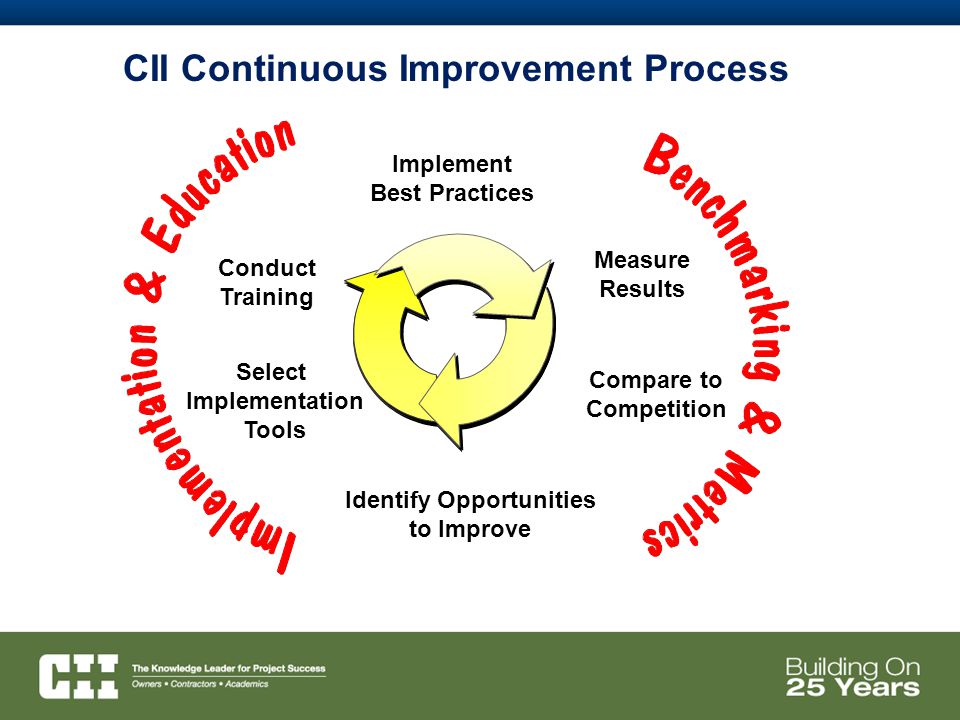 CII Continuous Improvement Process

Implementation & Education

Benchmarking & Metrics

Implement Best Practices

Measure Results

Compare to Competition

Identify Opportunities to Improve

Select Implementation Tools

Conduct Training

CII

The Knowledge Leader for Project Success
Owners • Contractors • Academics

Building On
25 Years